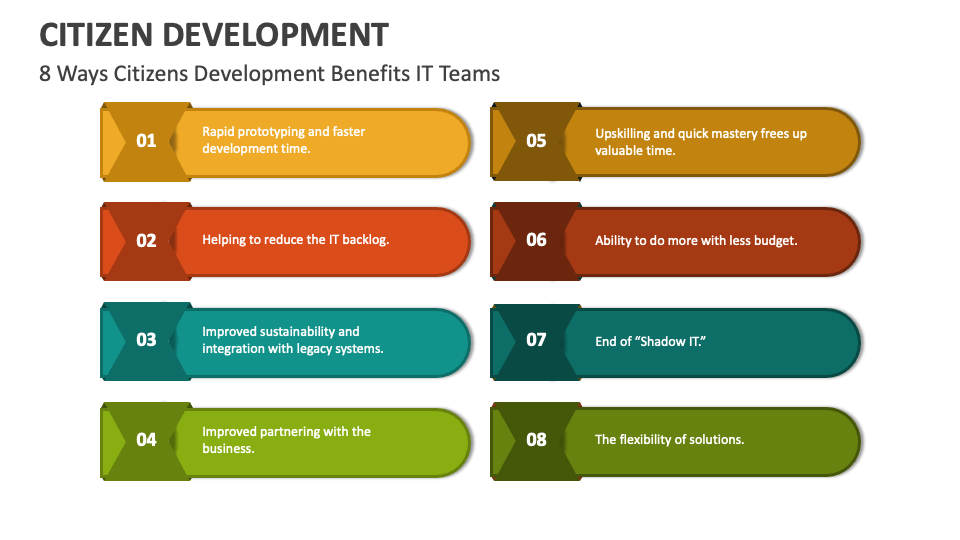 CITIZEN DEVELOPMENT

8 Ways Citizens Development Benefits IT Teams

01 Rapid prototyping and faster development time.

02 Helping to reduce the IT backlog.

03 Improved sustainability and integration with legacy systems.

04 Improved partnering with the business.

05 Upskilling and quick mastery frees up valuable time.

06 Ability to do more with less budget.

07 End of “Shadow IT.”

08 The flexibility of solutions.